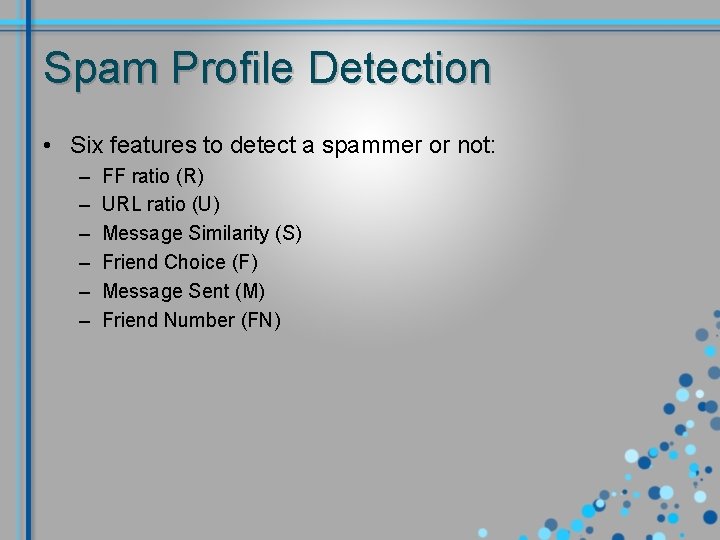 Spam Profile Detection

• Six features to detect a spammer or not:
– FF ratio (R)
– URL ratio (U)
– Message Similarity (S)
– Friend Choice (F)
– Message Sent (M)
– Friend Number (FN)